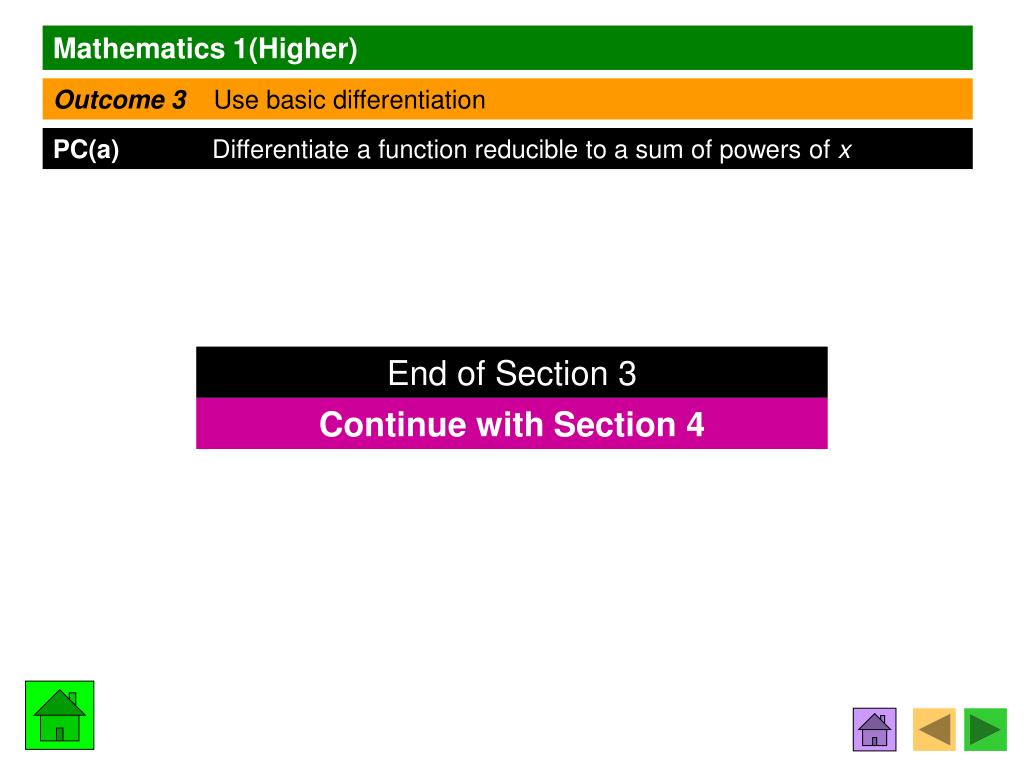 Mathematics 1(Higher)

Outcome 3 Use basic differentiation

PC(a) Differentiate a function reducible to a sum of powers of $x$

End of Section 3

Continue with Section 4